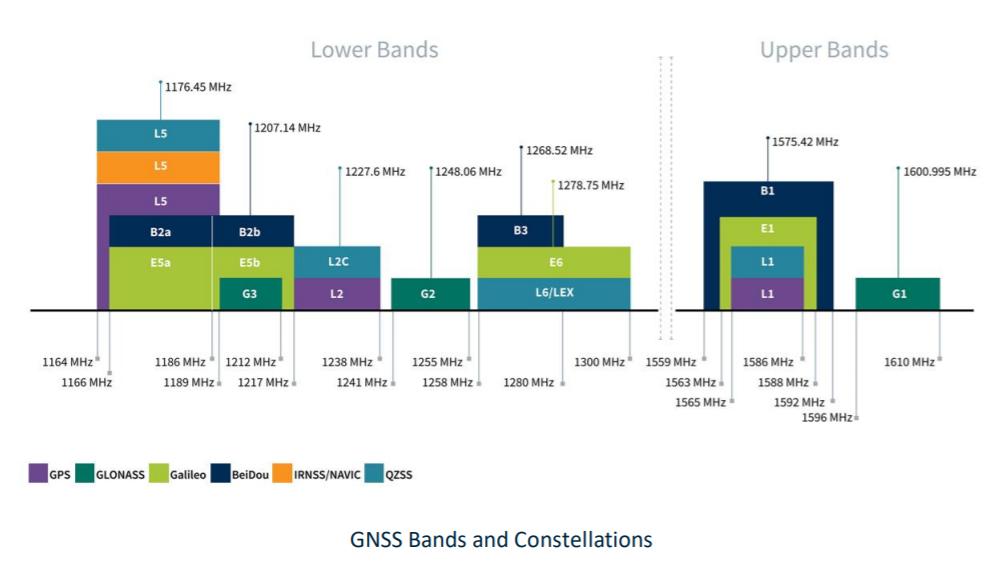 Lower Bands

Upper Bands

1176.45 MHz

1207.14 MHz

1227.6 MHz

1248.06 MHz

1268.52 MHz

1278.75 MHz

1575.42 MHz

1600.995 MHz

L5

L5

L5

B2a

B2b

E5a

E5b

G3

L2C

L2

G2

B3

E6

L6/LEX

B1

E1

L1

L1

G1

1164 MHz

1166 MHz

1186 MHz

1189 MHz

1212 MHz

1217 MHz

1238 MHz

1241 MHz

1255 MHz

1258 MHz

1280 MHz

1300 MHz

1559 MHz

1563 MHz

1565 MHz

1586 MHz

1588 MHz

1592 MHz

1596 MHz

1610 MHz

GPS GLONASS Galileo BeiDou IRNSS/NAVIC QZSS

GNSS Bands and Constellations